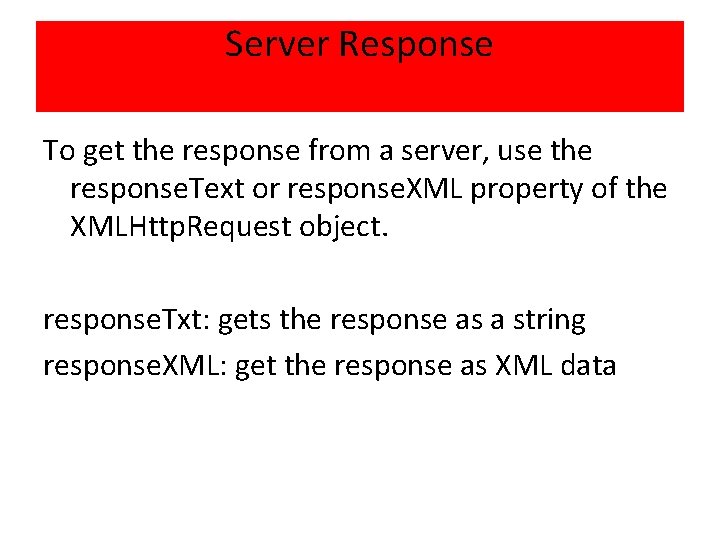 Server Response

To get the response from a server, use the responseText or responseXML property of the XMLHttpRequest object.

responseTxt: gets the response as a string

responseXML: get the response as XML data